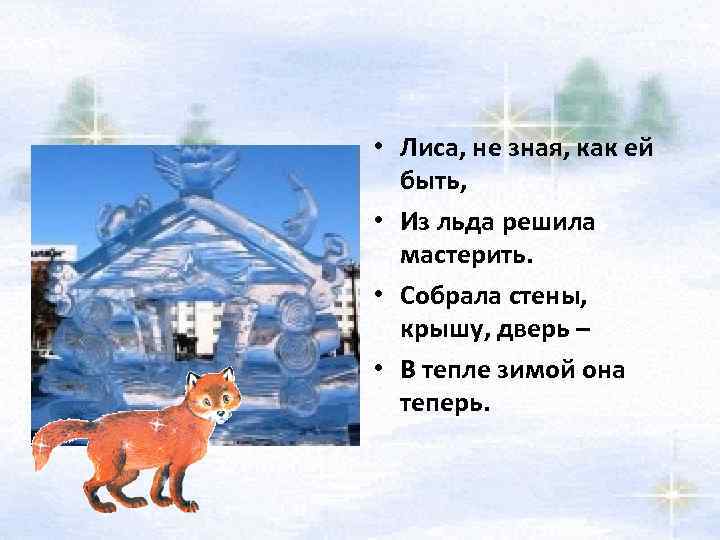 • Лиса, не зная, как ей быть,

• Из льда решила мастерить.

• Собрала стены, крышу, дверь –

• В тепле зимой она теперь.